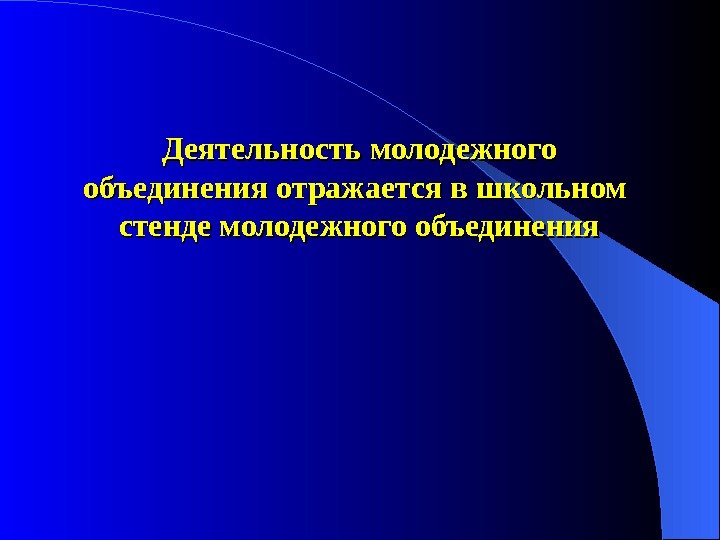 Деятельность молодежного объединения отражается в школьном стенде молодежного объединения